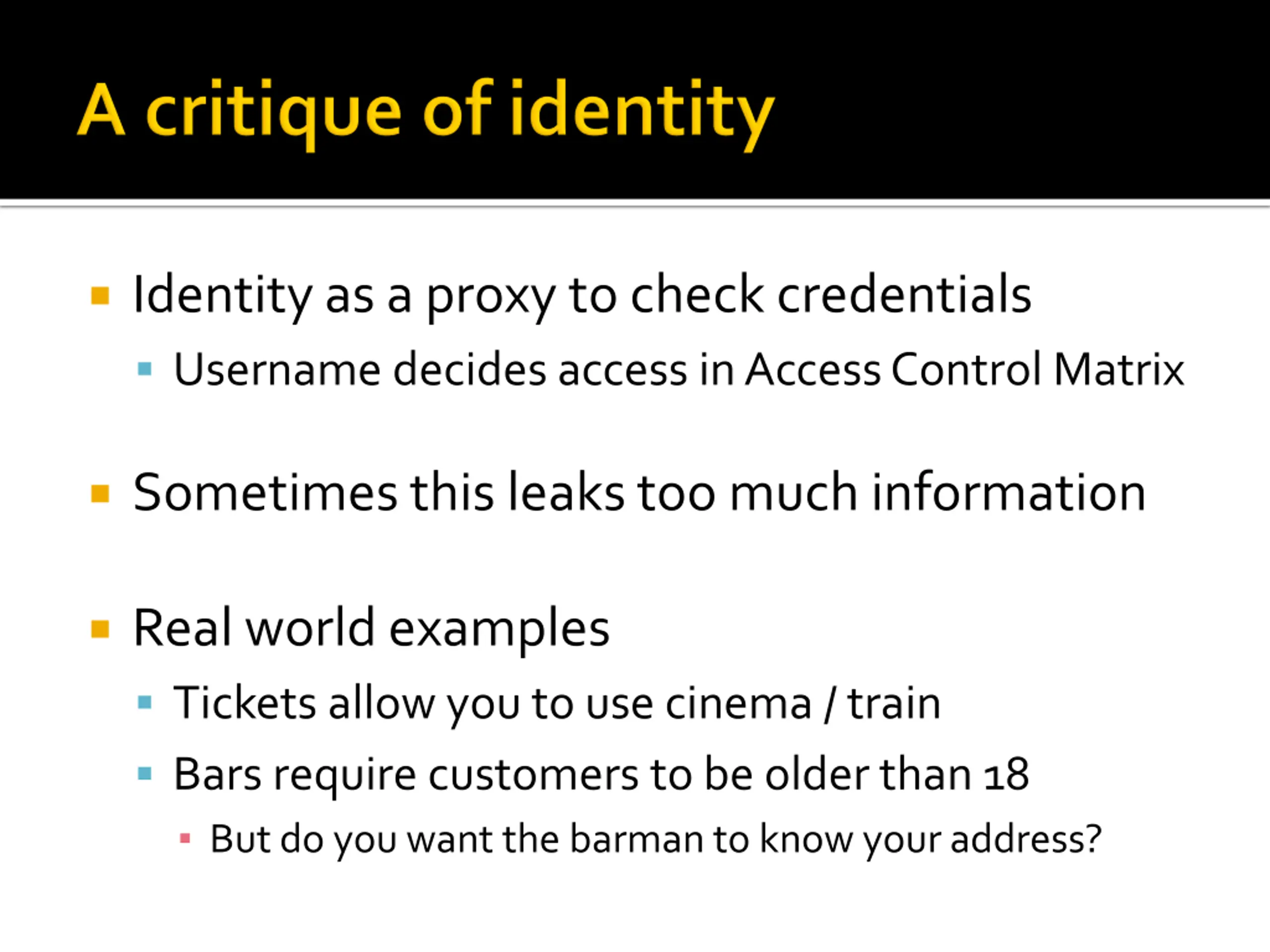 A critique of identity

- Identity as a proxy to check credentials
  - Username decides access in Access Control Matrix

- Sometimes this leaks too much information

- Real world examples
  - Tickets allow you to use cinema / train
  - Bars require customers to be older than 18
    - But do you want the barman to know your address?